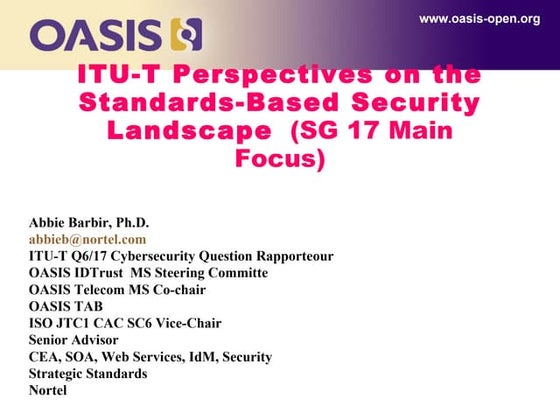 OASIS

www.oasis-open.org

ITU-T Perspectives on the Standards-Based Security Landscape (SG 17 Main Focus)

Abbie Barbir, Ph.D.
abbieb@nortel.com
ITU-T Q6/17 Cybersecurity Question Rapporteour
OASIS IDTrust MS Steering Committe
OASIS Telecom MS Co-chair
OASIS TAB
ISO JTC1 CAC SC6 Vice-Chair
Senior Advisor
CEA, SOA, Web Services, IdM, Security
Strategic Standards
Nortel